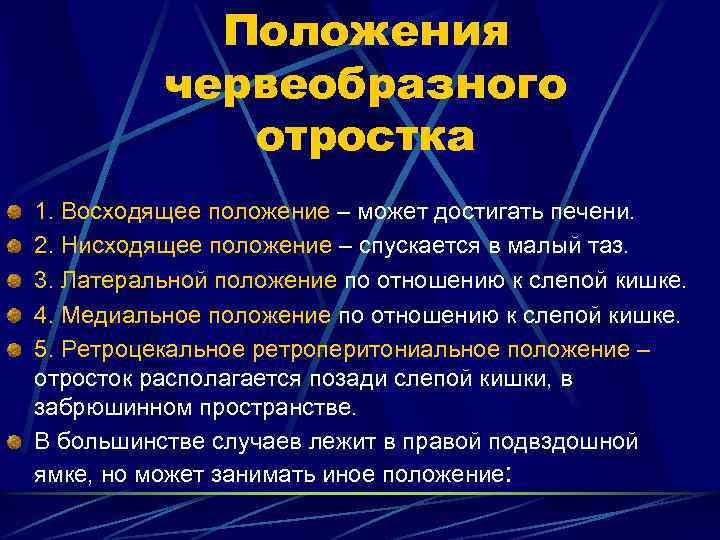 Положения червеобразного отростка

1. Восходящее положение – может достигать печени.

2. Нисходящее положение – спускается в малый таз.

3. Латеральной положение по отношению к слепой кишке.

4. Медиальное положение по отношению к слепой кишке.

5. Ретроцекальное ретроперитониальное положение – отросток располагается позади слепой кишки, в забрюшинном пространстве.

В большинстве случаев лежит в правой подвздошной ямке, но может занимать иное положение: